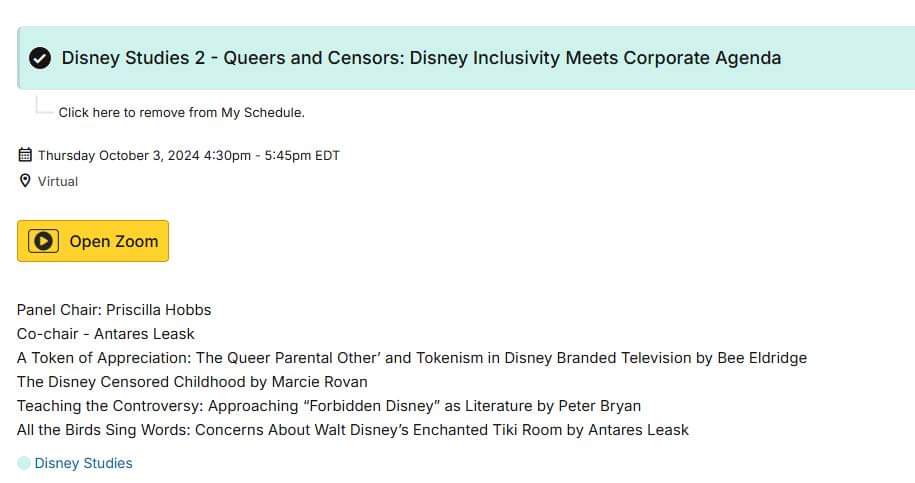 Disney Studies 2 - Queers and Censors: Disney Inclusivity Meets Corporate Agenda

Click here to remove from My Schedule.

Thursday October 3, 2024 4:30pm - 5:45pm EDT
Virtual

Open Zoom

Panel Chair: Priscilla Hobbs
Co-chair - Antares Leask
A Token of Appreciation: The Queer Parental Other' and Tokenism in Disney Branded Television by Bee Eldridge
The Disney Censored Childhood by Marcie Rovan
Teaching the Controversy: Approaching "Forbidden Disney" as Literature by Peter Bryan
All the Birds Sing Words: Concerns About Walt Disney's Enchanted Tiki Room by Antares Leask

Disney Studies